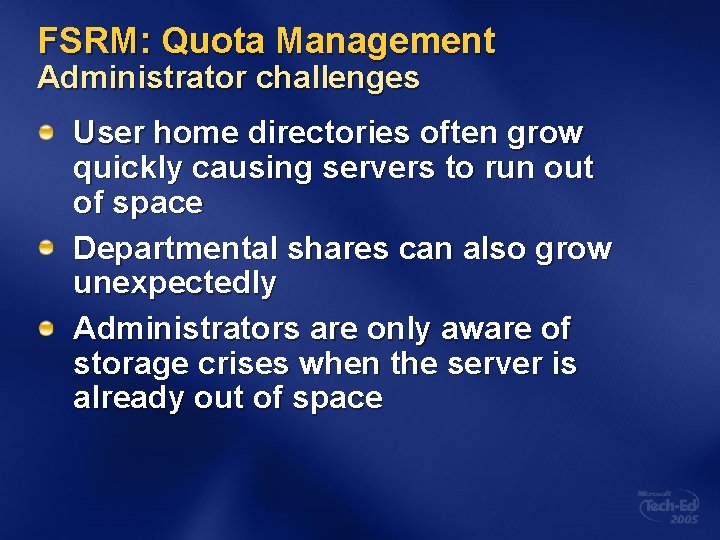 FSRM: Quota Management
Administrator challenges

User home directories often grow quickly causing servers to run out of space

Departmental shares can also grow unexpectedly

Administrators are only aware of storage crises when the server is already out of space

Microsoft Tech·Ed 2005